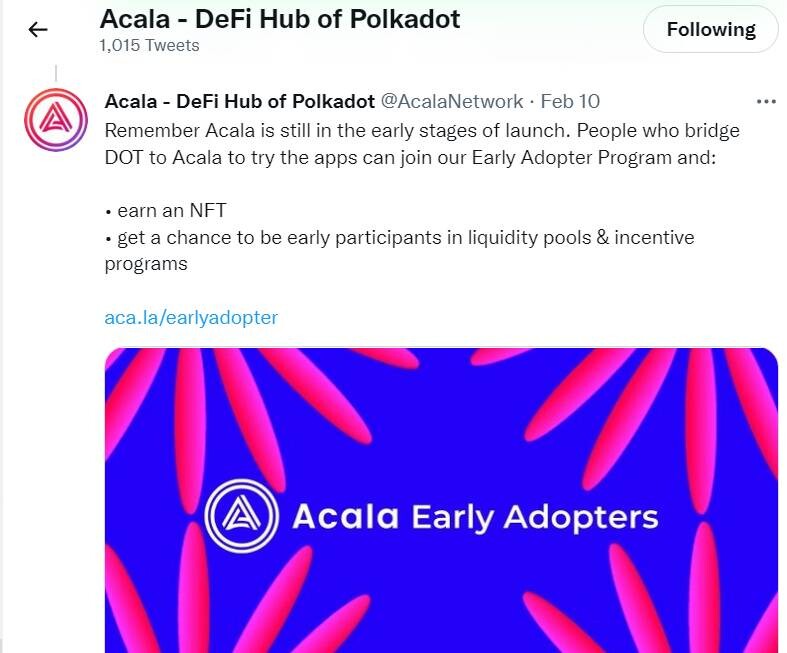 Acala - DeFi Hub of Polkadot
1,015 Tweets

Following

Acala - DeFi Hub of Polkadot @AcalaNetwork · Feb 10

Remember Acala is still in the early stages of launch. People who bridge DOT to Acala to try the apps can join our Early Adopter Program and:

• earn an NFT
• get a chance to be early participants in liquidity pools & incentive programs

aca.la/earlyadopter

Acala Early Adopters